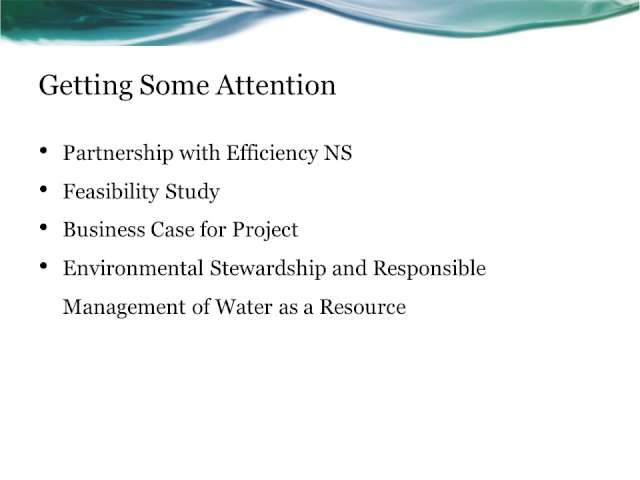 Getting Some Attention

• Partnership with Efficiency NS
• Feasibility Study
• Business Case for Project
• Environmental Stewardship and Responsible Management of Water as a Resource